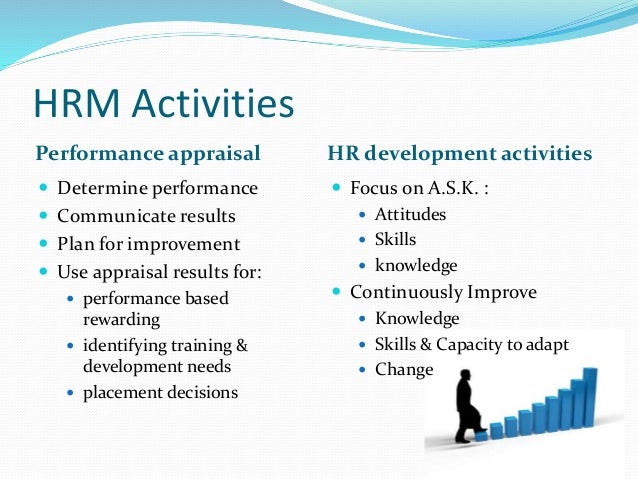 HRM Activities

Performance appraisal

- Determine performance
- Communicate results
- Plan for improvement
- Use appraisal results for:
  - performance based rewarding
  - identifying training & development needs
  - placement decisions

HR development activities

- Focus on A.S.K. :
  - Attitudes
  - Skills
  - knowledge
- Continuously Improve
  - Knowledge
  - Skills & Capacity to adapt
  - Change